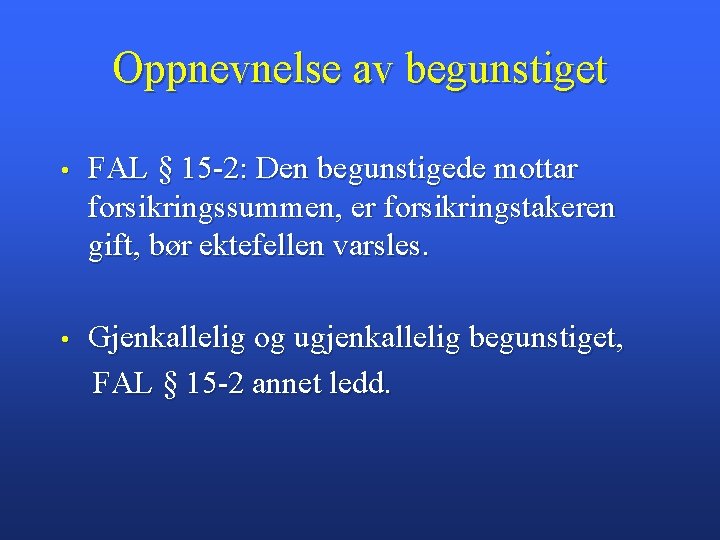 Oppnevnelse av begunstiget

• FAL § 15-2: Den begunstigede mottar forsikringssummen, er forsikringstakeren gift, bør ektefellen varsles.

• Gjenkallelig og ugjenkallelig begunstiget, FAL § 15-2 annet ledd.